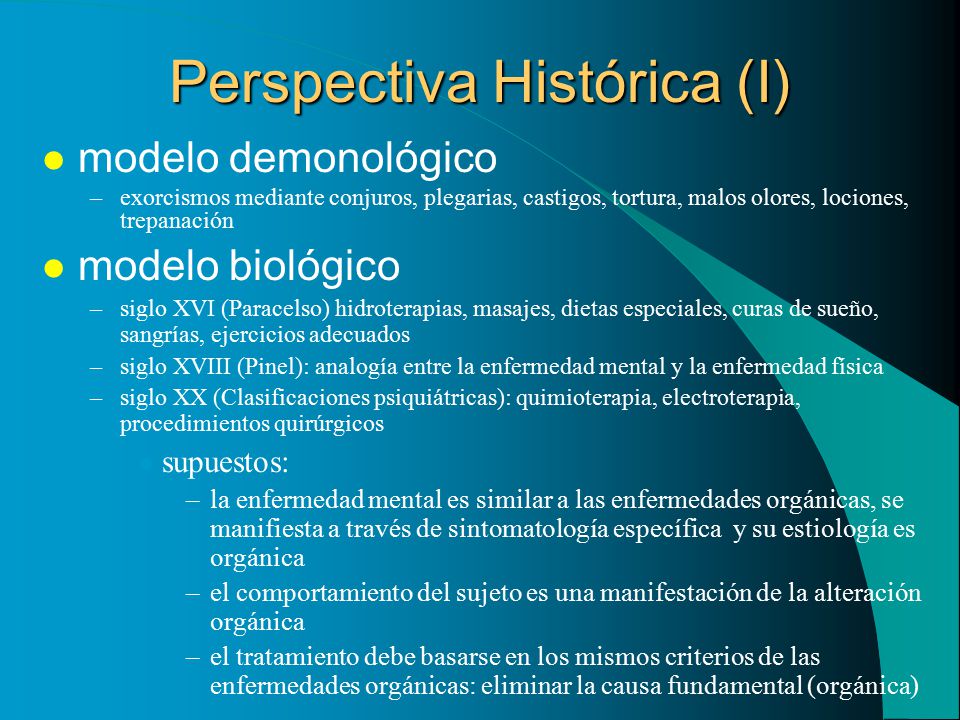 Perspectiva Histórica (I)

modelo demonológico

– exorcismos mediante conjuros, plegarias, castigos, tortura, malos olores, lociones, trepanación

modelo biológico

– siglo XVI (Paracelso) hidroterapias, masajes, dietas especiales, curas de sueño, sangrías, ejercicios adecuados

– siglo XVIII (Pinel): analogía entre la enfermedad mental y la enfermedad física

– siglo XX (Clasificaciones psiquiátricas): quimioterapia, electroterapia, procedimientos quirúrgicos

supuestos:

– la enfermedad mental es similar a las enfermedades orgánicas, se manifiesta a través de sintomatología específica y su estiología es orgánica

– el comportamiento del sujeto es una manifestación de la alteración orgánica

– el tratamiento debe basarse en los mismos criterios de las enfermedades orgánicas: eliminar la causa fundamental (orgánica)